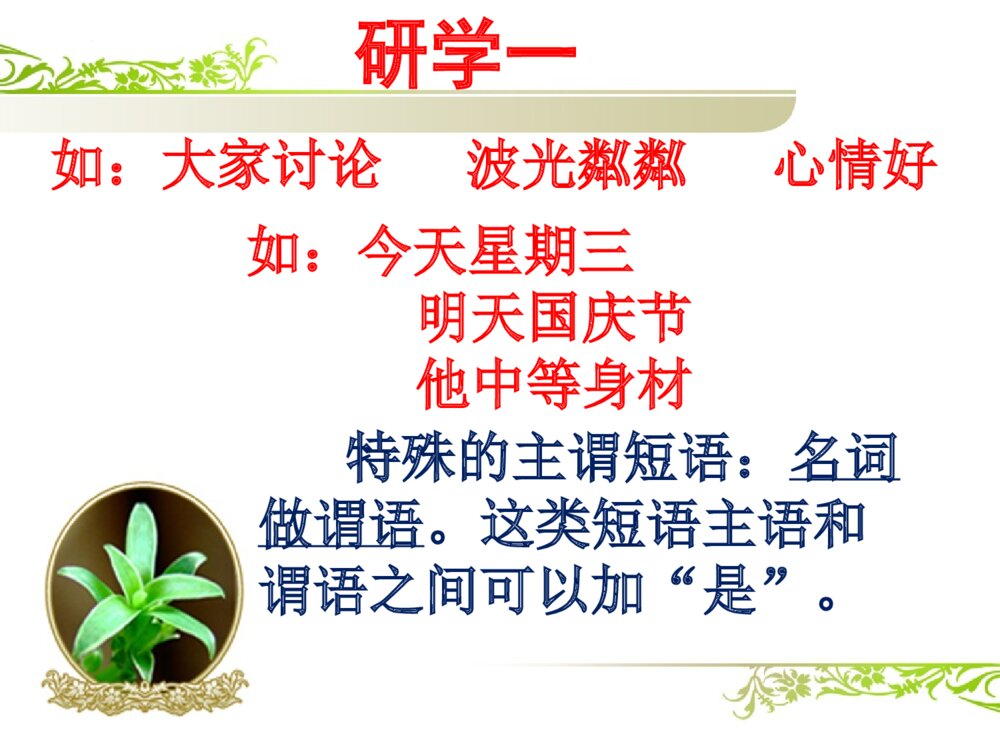 研学一

如：大家讨论　波光粼粼　心情好

如：今天星期三
明天国庆节
他中等身材

特殊的主谓短语：名词做谓语。这类短语主语和谓语之间可以加“是”。